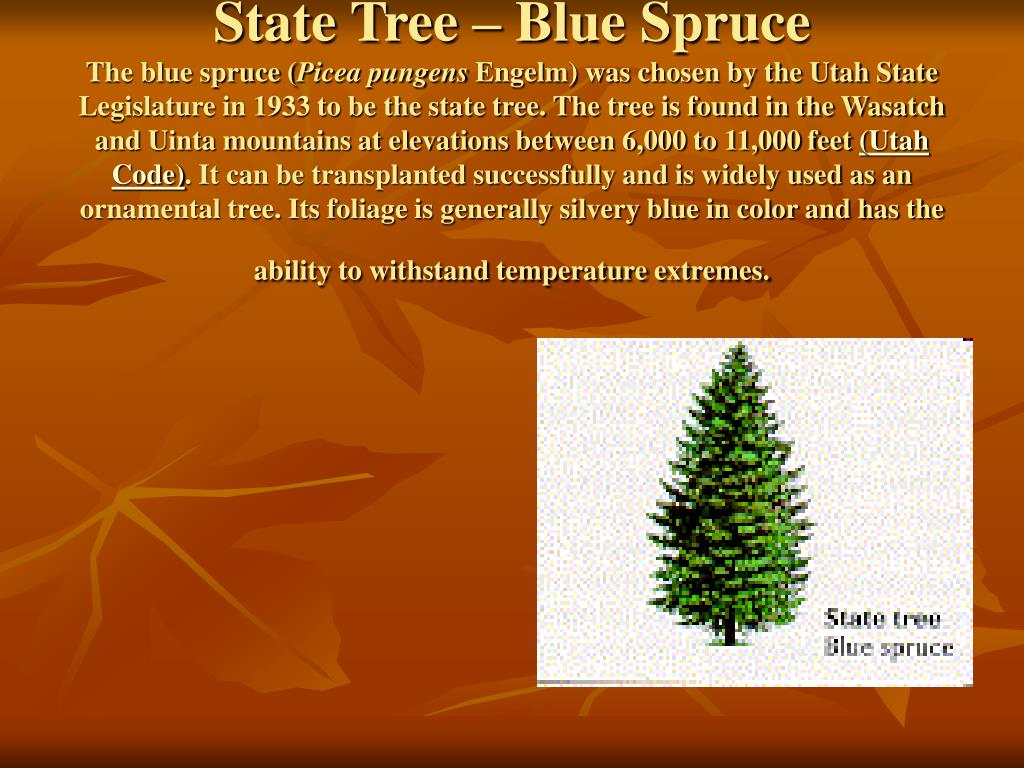 State Tree – Blue Spruce

The blue spruce (Picea pungens Engelm) was chosen by the Utah State Legislature in 1933 to be the state tree. The tree is found in the Wasatch and Uinta mountains at elevations between 6,000 to 11,000 feet (Utah Code). It can be transplanted successfully and is widely used as an ornamental tree. Its foliage is generally silvery blue in color and has the

ability to withstand temperature extremes.

State tree
Blue spruce